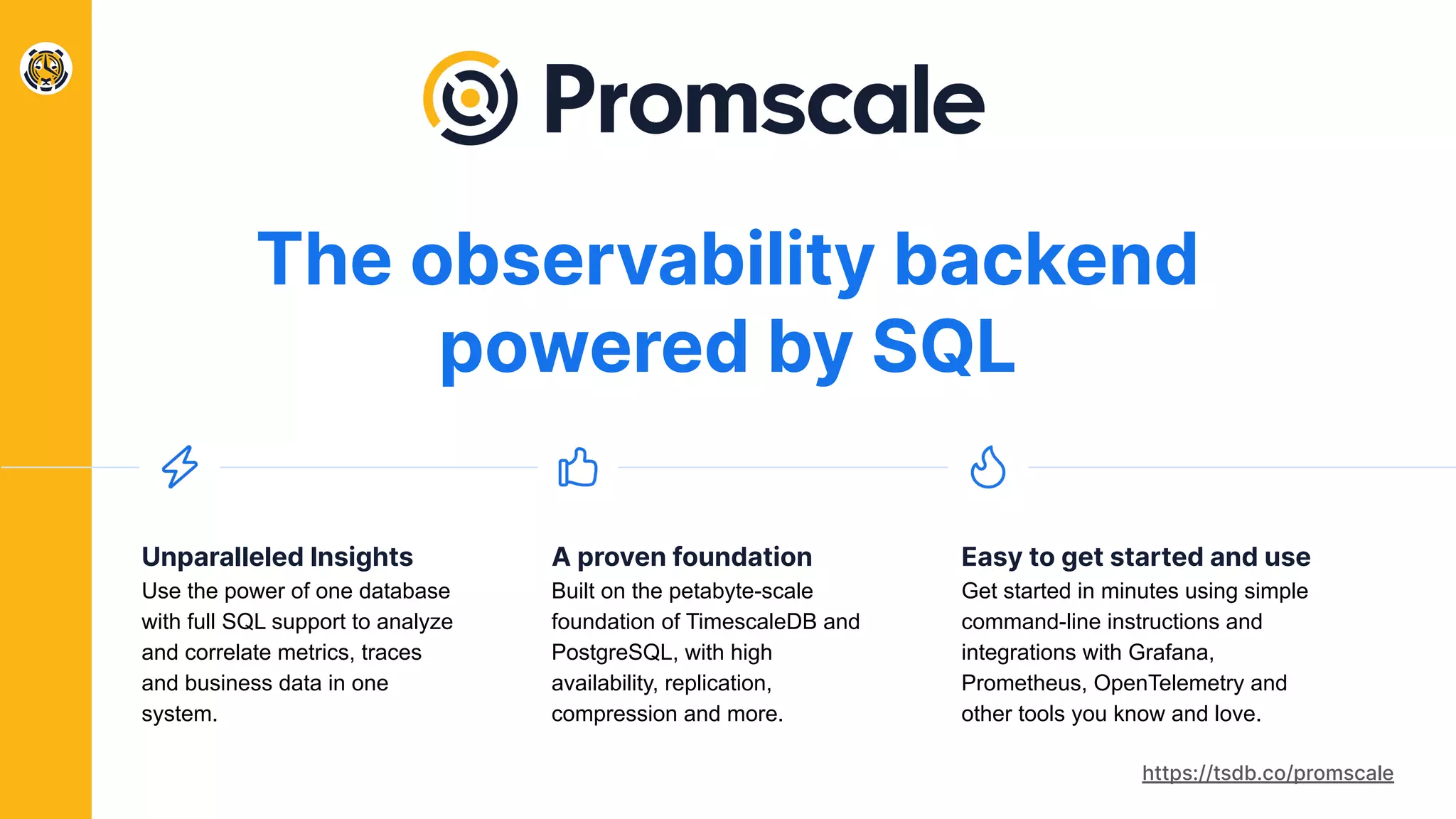 Promscale

The observability backend powered by SQL

Unparalleled Insights
Use the power of one database with full SQL support to analyze and correlate metrics, traces and business data in one system.

A proven foundation
Built on the petabyte-scale foundation of TimescaleDB and PostgreSQL, with high availability, replication, compression and more.

Easy to get started and use
Get started in minutes using simple command-line instructions and integrations with Grafana, Prometheus, OpenTelemetry and other tools you know and love.

https://tsdb.co/promscale